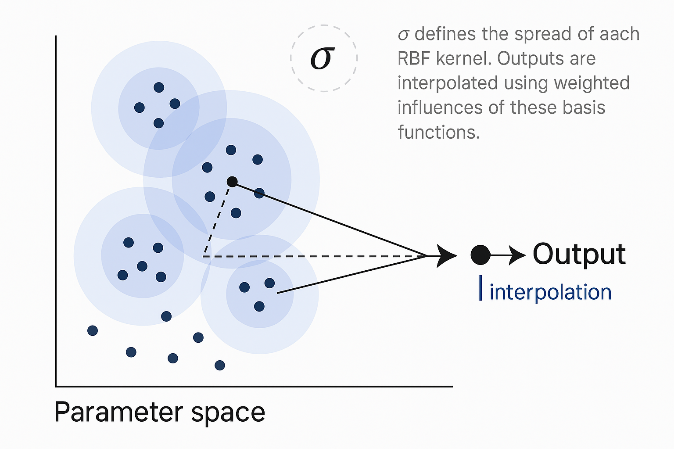 $\sigma$

$\sigma$ defines the spread of aach RBF kernel. Outputs are interpolated using weighted influences of these basis functions.

Output

interpolation

Parameter space